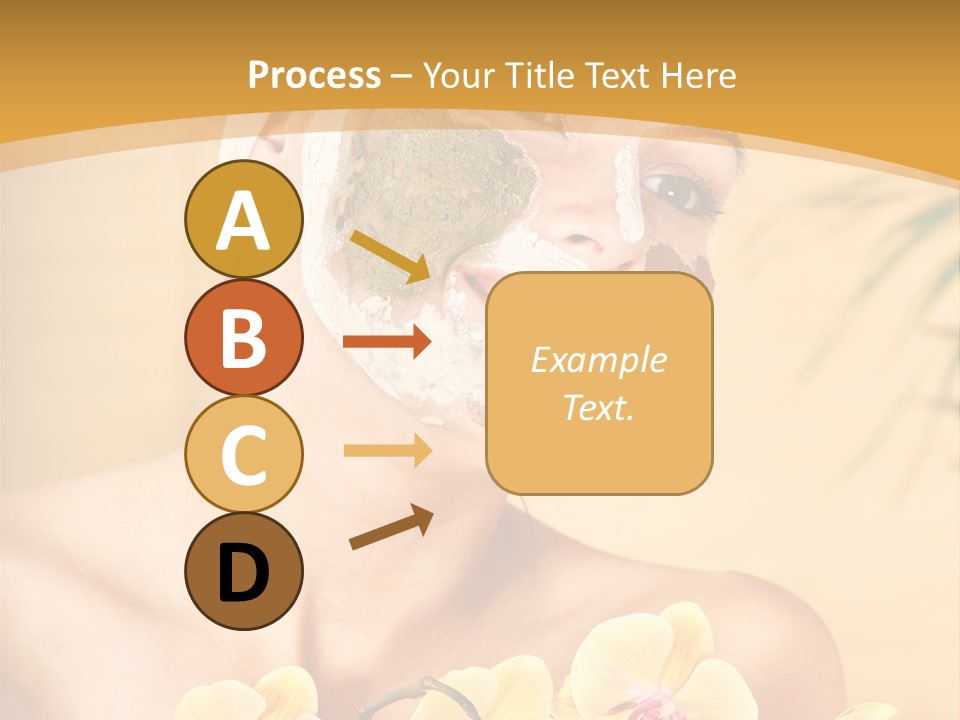 Process – Your Title Text Here

A

B

C

D

Example Text.